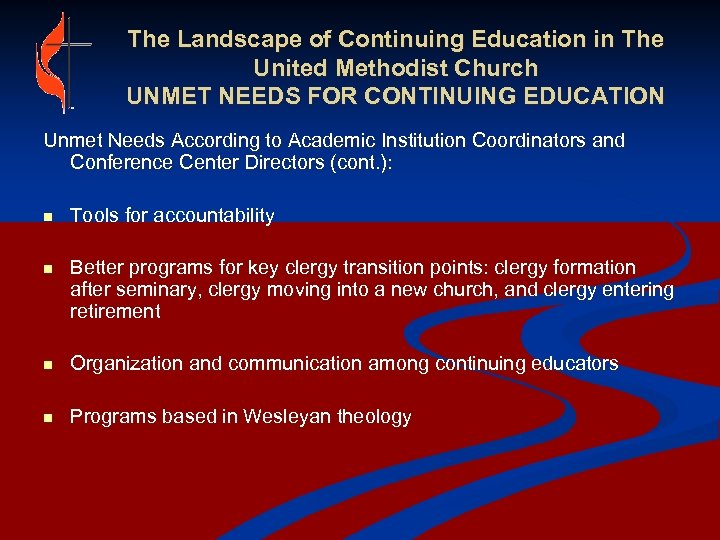 The Landscape of Continuing Education in The United Methodist Church
UNMET NEEDS FOR CONTINUING EDUCATION

Unmet Needs According to Academic Institution Coordinators and Conference Center Directors (cont.):

- Tools for accountability

- Better programs for key clergy transition points: clergy formation after seminary, clergy moving into a new church, and clergy entering retirement

- Organization and communication among continuing educators

- Programs based in Wesleyan theology